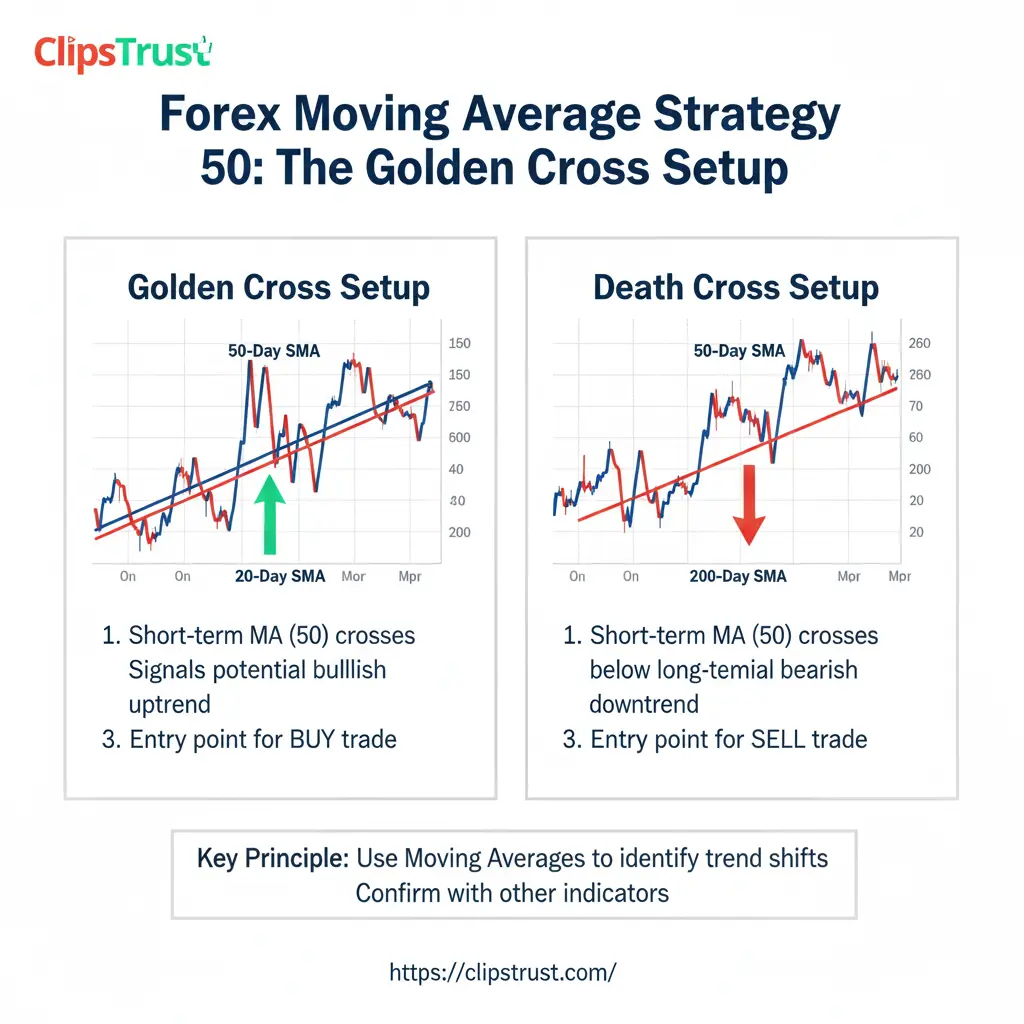 ClipsTrust

Forex Moving Average Strategy 50: The Golden Cross Setup

Golden Cross Setup

50-Day SMA

150
150
750
600
40
30
200

On On 20-Day SMA Mor Mpr

1. Short-term MA (50) crosses Signals potential bulllish uptrend
3. Entry point for BUY trade

Death Cross Setup

50-Day SMA

260
260
70
60
200
20
20

On On 200-Day SMA Mor Mpr

1. Short-term MA (50) crosses below long-temial bearish downtrend
3. Entry point for SELL trade

Key Principle: Use Moving Averages to identify trend shifts Confirm with other indicators

https://clipstrust.com/